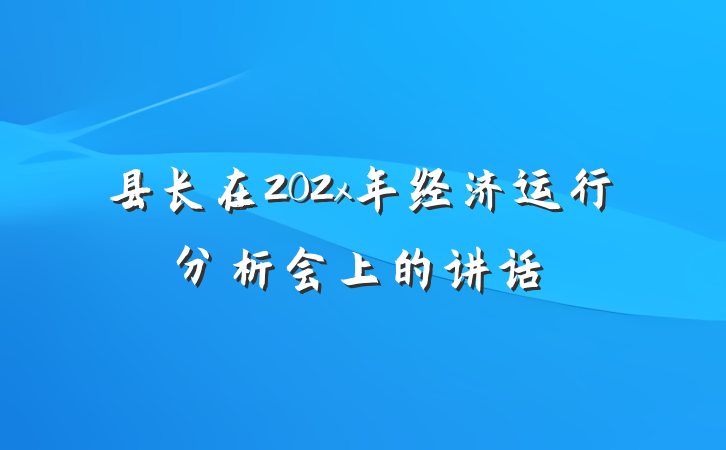 县长在202x年经济运行分析会上的讲话